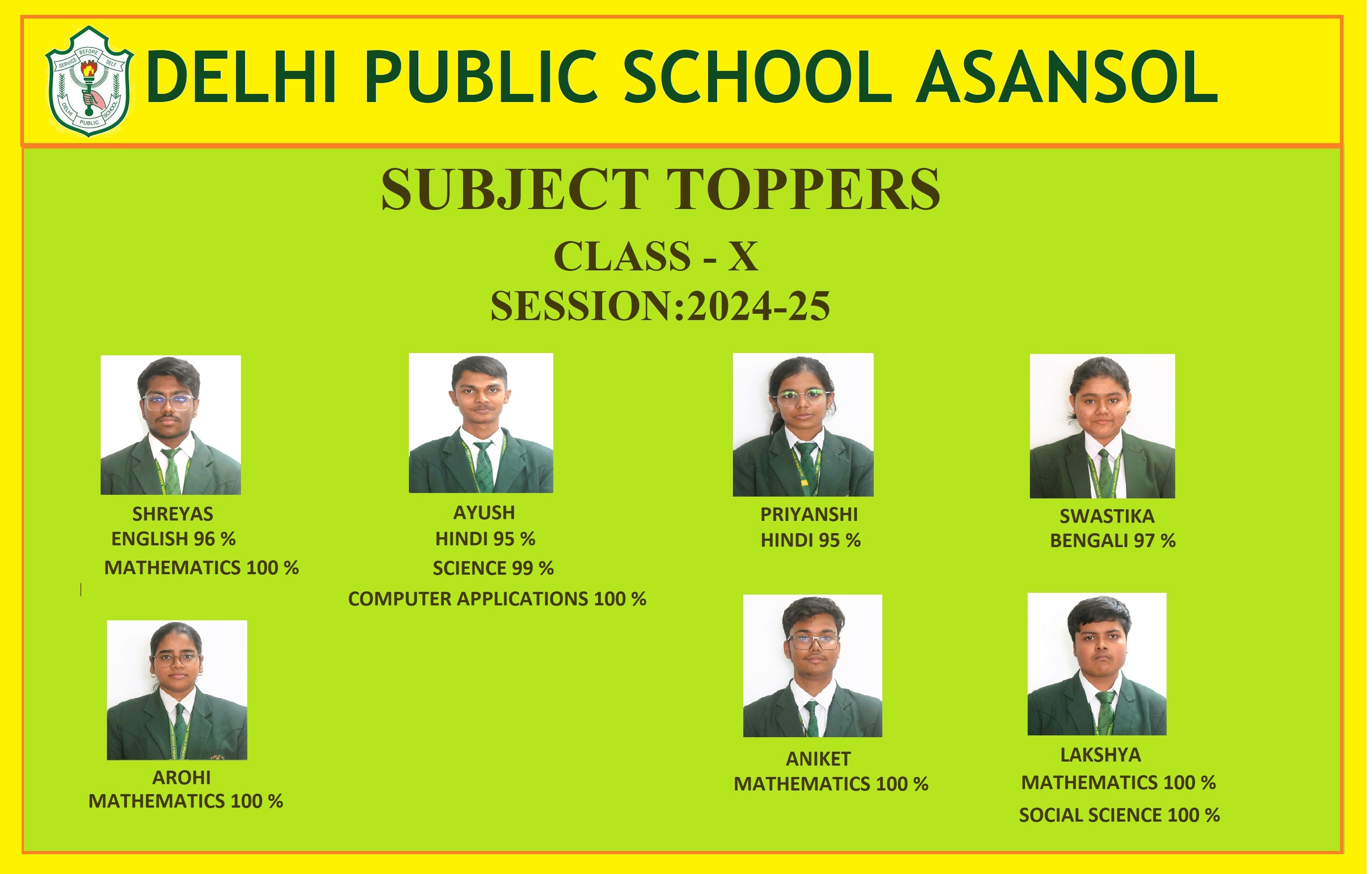 SERVICE BEFORE SELF
DELHI PUBLIC SCHOOL

DELHI PUBLIC SCHOOL ASANSOL

SUBJECT TOPPERS

CLASS - X
SESSION:2024-25

SHREYAS
ENGLISH 96 %
MATHEMATICS 100 %

AYUSH
HINDI 95 %
SCIENCE 99 %
COMPUTER APPLICATIONS 100 %

PRIYANSHI
HINDI 95 %

SWASTIKA
BENGALI 97 %

AROHI
MATHEMATICS 100 %

ANIKET
MATHEMATICS 100 %

LAKSHYA
MATHEMATICS 100 %
SOCIAL SCIENCE 100 %